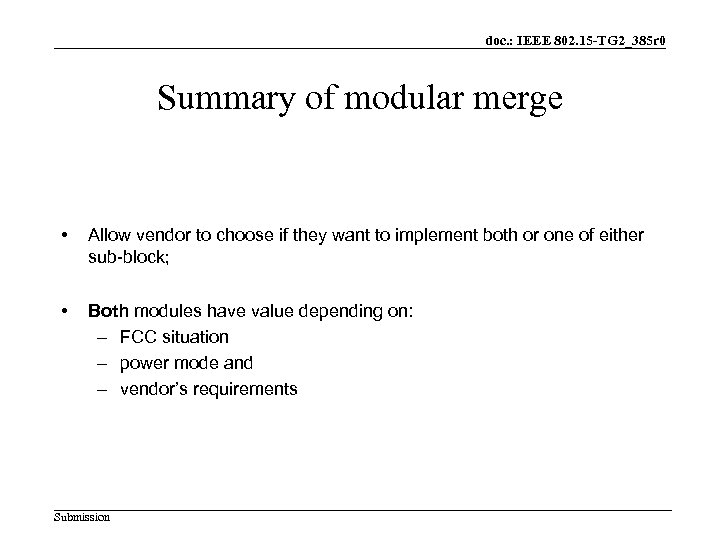 doc.: IEEE 802.15-TG2_385r0

Summary of modular merge

• Allow vendor to choose if they want to implement both or one of either sub-block;

• Both modules have value depending on:
– FCC situation
– power mode and
– vendor's requirements

Submission